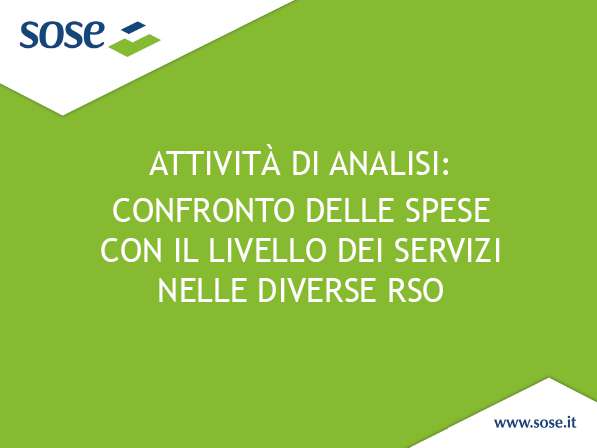 sose

ATTIVITÀ DI ANALISI:
CONFRONTO DELLE SPESE CON IL LIVELLO DEI SERVIZI NELLE DIVERSE RSO

www.sose.it